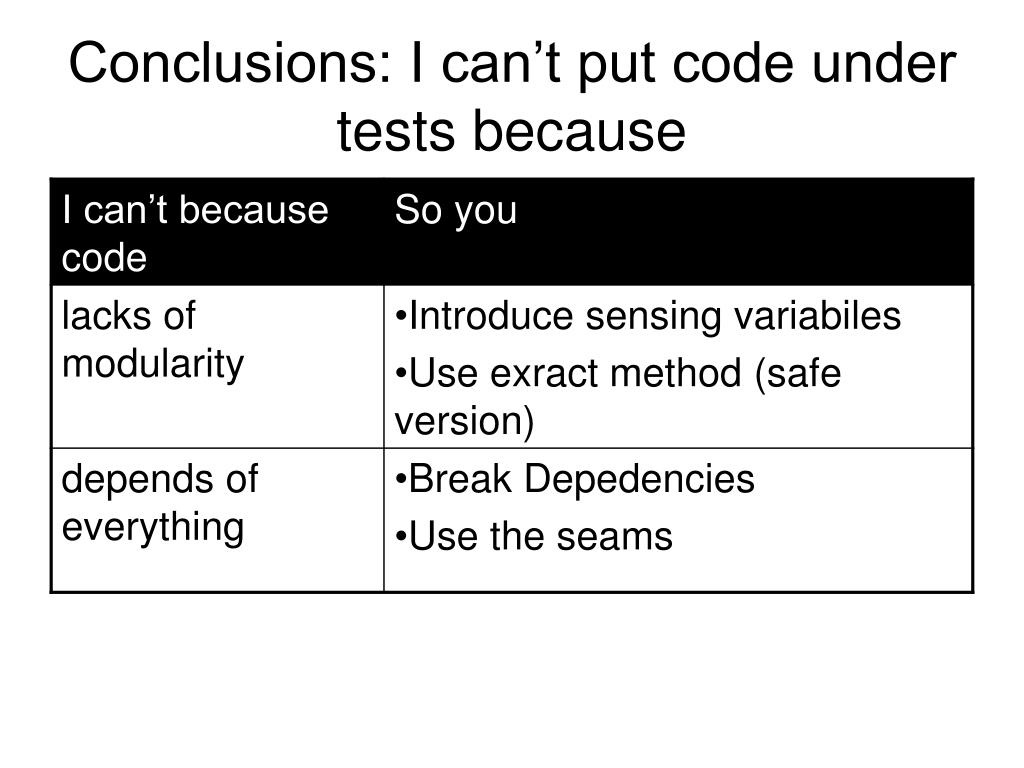 Conclusions: I can’t put code under tests because

| I can’t because code | So you |
|---|---|
| lacks of modularity | •Introduce sensing variabiles •Use exract method (safe version) |
| depends of everything | •Break Depedencies •Use the seams |